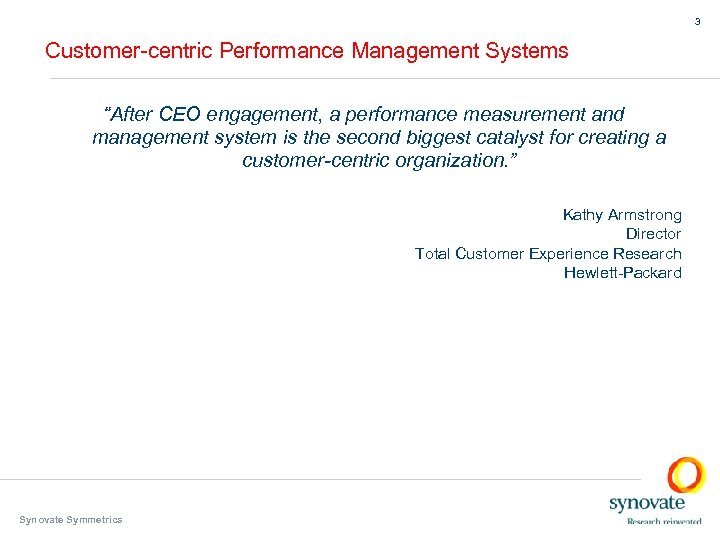 3

Customer-centric Performance Management Systems

"After CEO engagement, a performance measurement and management system is the second biggest catalyst for creating a customer-centric organization."

Kathy Armstrong
Director
Total Customer Experience Research
Hewlett-Packard

Synovate Symmetrics

synovate
Research reinvented